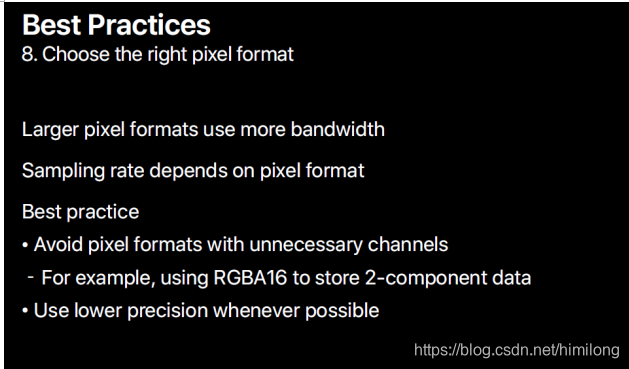 Best Practices
8. Choose the right pixel format

Larger pixel formats use more bandwidth

Sampling rate depends on pixel format

Best practice
• Avoid pixel formats with unnecessary channels
- For example, using RGBA16 to store 2-component data
• Use lower precision whenever possible

https://blog.csdn.net/himilong